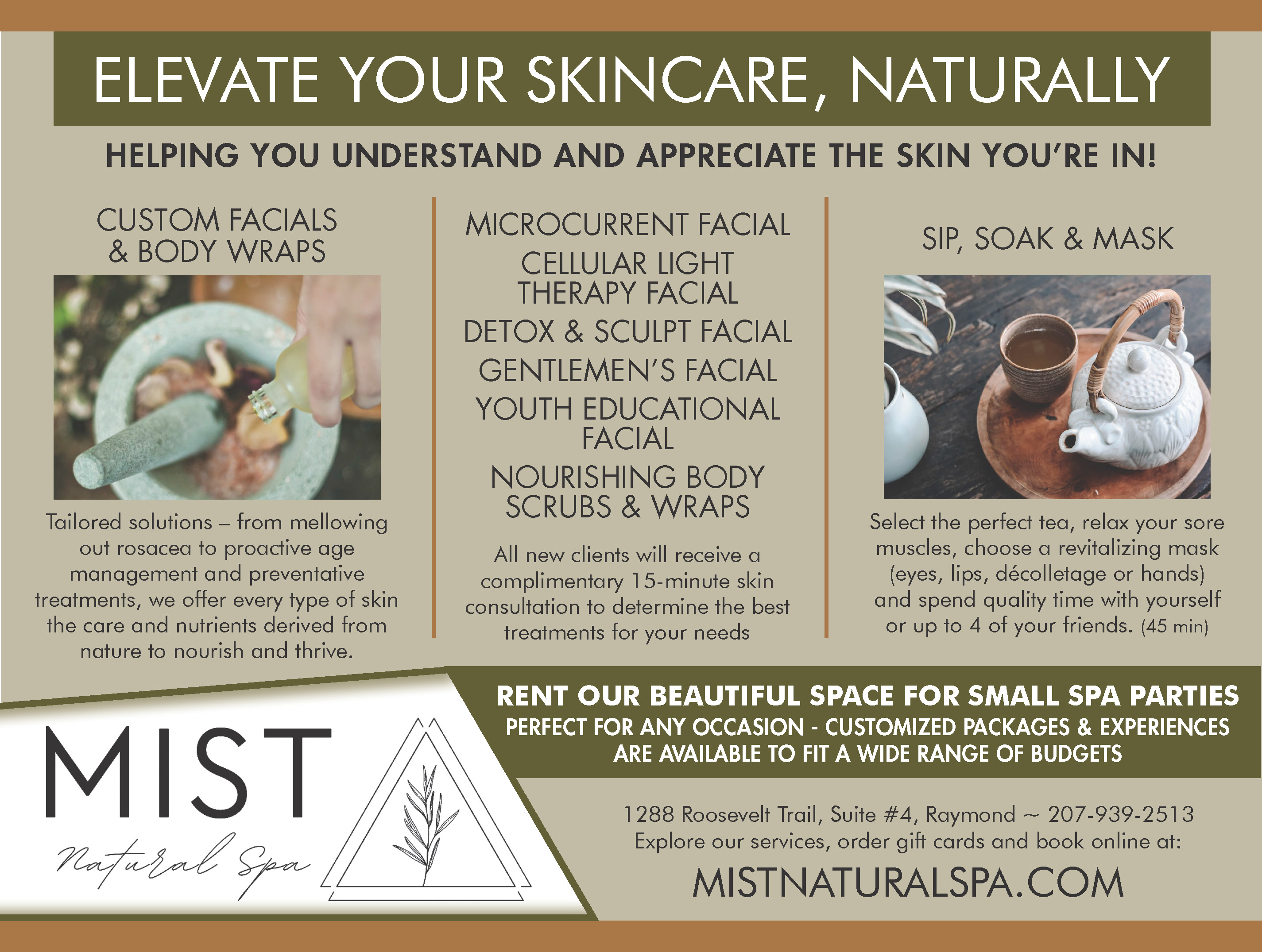 ELEVATE YOUR SKINCARE, NATURALLY

HELPING YOU UNDERSTAND AND APPRECIATE THE SKIN YOU'RE IN!

CUSTOM FACIALS & BODY WRAPS

Tailored solutions – from mellowing out rosacea to proactive age management and preventative treatments, we offer every type of skin the care and nutrients derived from nature to nourish and thrive.

MICROCURRENT FACIAL
CELLULAR LIGHT THERAPY FACIAL
DETOX & SCULPT FACIAL
GENTLEMEN'S FACIAL
YOUTH EDUCATIONAL FACIAL
NOURISHING BODY SCRUBS & WRAPS

All new clients will receive a complimentary 15-minute skin consultation to determine the best treatments for your needs

SIP, SOAK & MASK

Select the perfect tea, relax your sore muscles, choose a revitalizing mask (eyes, lips, décolletage or hands) and spend quality time with yourself or up to 4 of your friends. (45 min)

MIST
Natural Spa

RENT OUR BEAUTIFUL SPACE FOR SMALL SPA PARTIES
PERFECT FOR ANY OCCASION - CUSTOMIZED PACKAGES & EXPERIENCES ARE AVAILABLE TO FIT A WIDE RANGE OF BUDGETS

1288 Roosevelt Trail, Suite #4, Raymond ~ 207-939-2513
Explore our services, order gift cards and book online at:
MISTNATURALSPA.COM